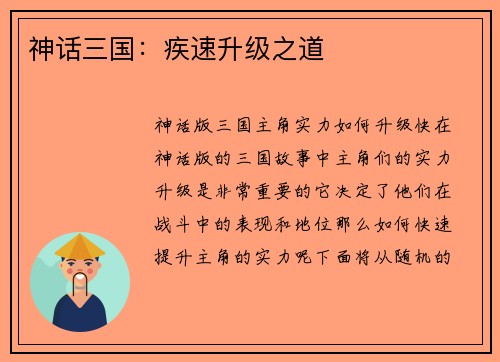 神话三国：疾速升级之道

神话版三国主角实力如何升级快在神话版的三国故事中主角们的实力升级是非常重要的它决定了他们在战斗中的表现和地位那么如何快速提升主角的实力呢下面将从随机的